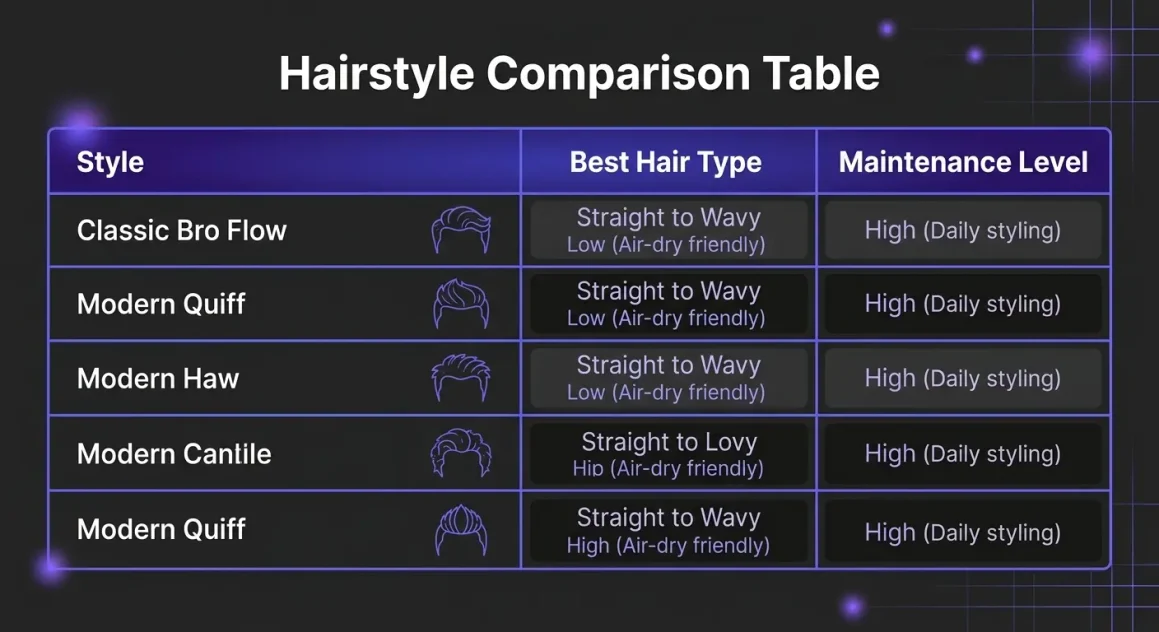 Hairstyle Comparison Table

| Style | Best Hair Type | Maintenance Level |
|---|---|---|
| Classic Bro Flow | Straight to Wavy Low (Air-dry friendly) | High (Daily styling) |
| Modern Quiff | Straight to Wavy Low (Air-dry friendly) | High (Daily styling) |
| Modern Haw | Straight to Wavy Low (Air-dry friendly) | High (Daily styling) |
| Modern Cantile | Straight to Lovy Hip (Air-dry friendly) | High (Daily styling) |
| Modern Quiff | Straight to Wavy High (Air-dry friendly) | High (Daily styling) |